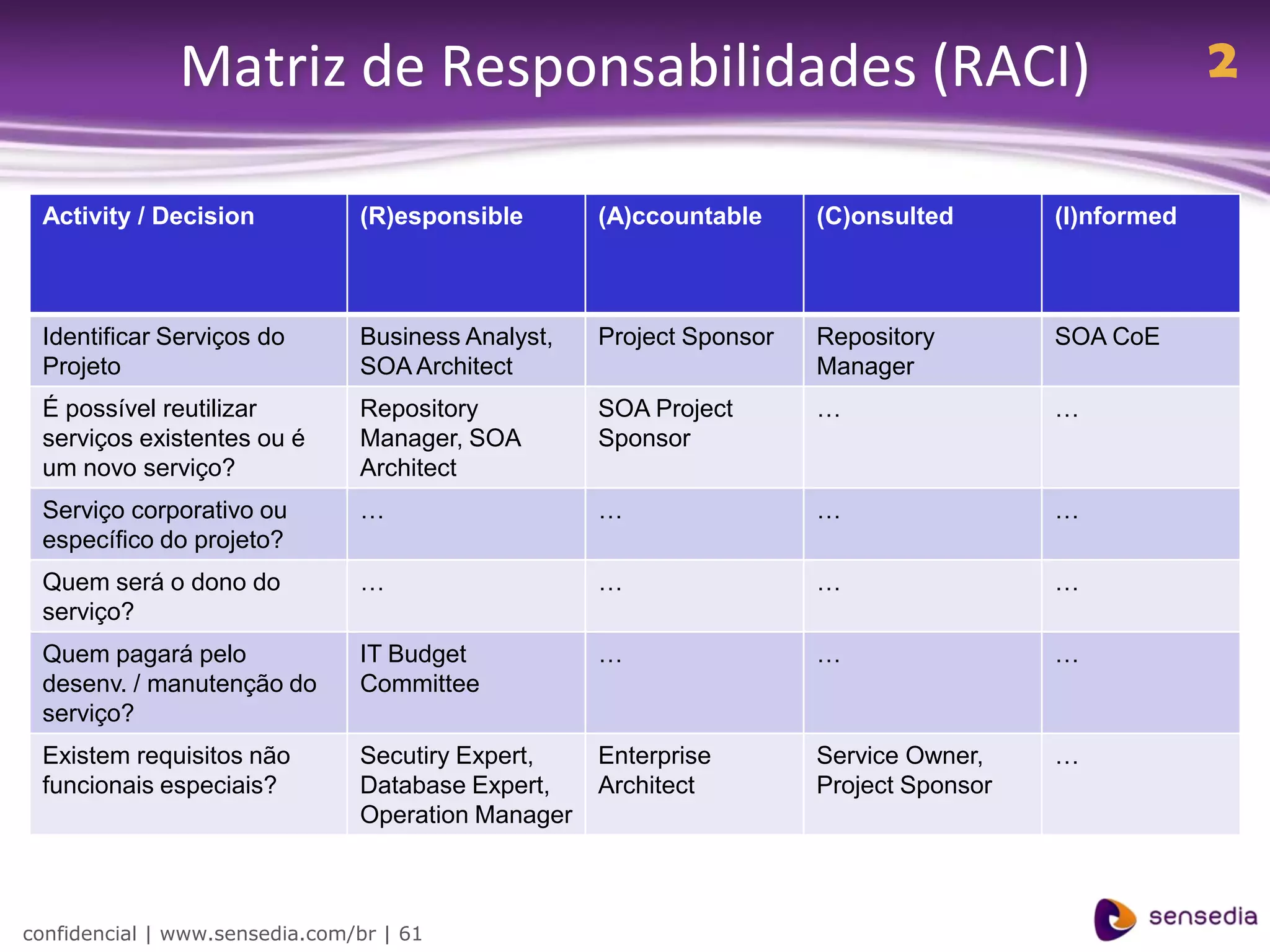 Matriz de Responsabilidades (RACI)

2

| Activity / Decision | (R)esponsible | (A)ccountable | (C)onsulted | (I)nformed |
|---|---|---|---|---|
| Identificar Serviços do Projeto | Business Analyst, SOA Architect | Project Sponsor | Repository Manager | SOA CoE |
| É possível reutilizar serviços existentes ou é um novo serviço? | Repository Manager, SOA Architect | SOA Project Sponsor | … | … |
| Serviço corporativo ou específico do projeto? | … | … | … | … |
| Quem será o dono do serviço? | … | … | … | … |
| Quem pagará pelo desenv. / manutenção do serviço? | IT Budget Committee | … | … | … |
| Existem requisitos não funcionais especiais? | Secutiry Expert, Database Expert, Operation Manager | Enterprise Architect | Service Owner, Project Sponsor | … |

confidencial | www.sensedia.com/br | 61

sensedia